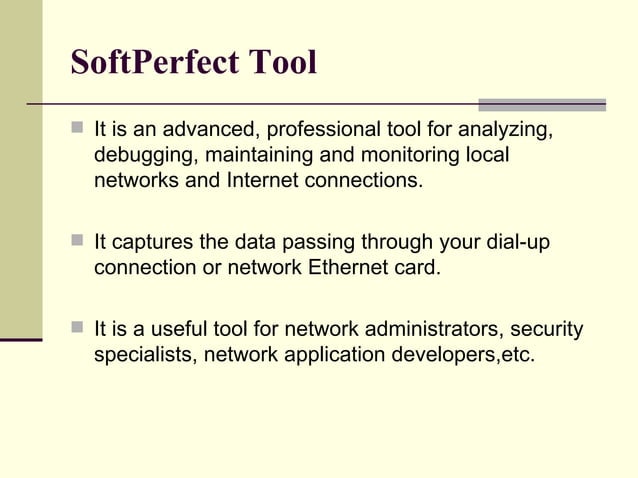 SoftPerfect Tool

It is an advanced, professional tool for analyzing, debugging, maintaining and monitoring local networks and Internet connections.

It captures the data passing through your dial-up connection or network Ethernet card.

It is a useful tool for network administrators, security specialists, network application developers,etc.